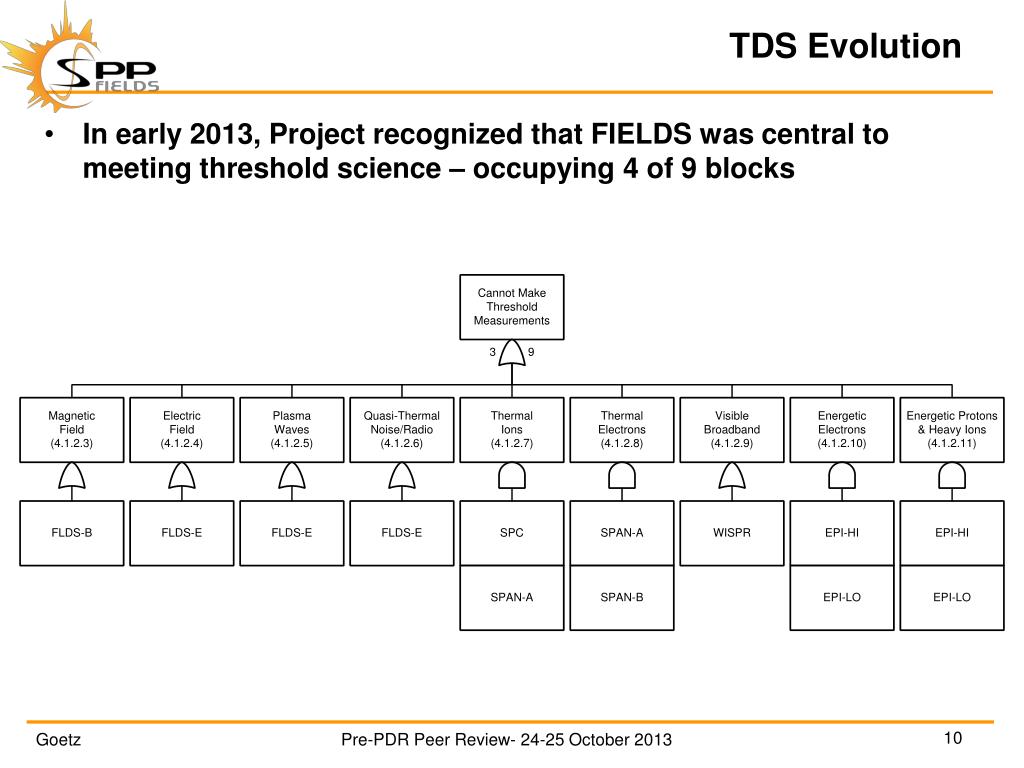 SPP FIELDS

TDS Evolution

• In early 2013, Project recognized that FIELDS was central to meeting threshold science – occupying 4 of 9 blocks

Cannot Make Threshold Measurements

3 9

Magnetic Field (4.1.2.3)

Electric Field (4.1.2.4)

Plasma Waves (4.1.2.5)

Quasi-Thermal Noise/Radio (4.1.2.6)

Thermal Ions (4.1.2.7)

Thermal Electrons (4.1.2.8)

Visible Broadband (4.1.2.9)

Energetic Electrons (4.1.2.10)

Energetic Protons & Heavy Ions (4.1.2.11)

FLDS-B

FLDS-E

FLDS-E

FLDS-E

SPC

SPAN-A

WISPR

EPI-HI

EPI-HI

SPAN-A

SPAN-B

EPI-LO

EPI-LO

Goetz

Pre-PDR Peer Review- 24-25 October 2013

10